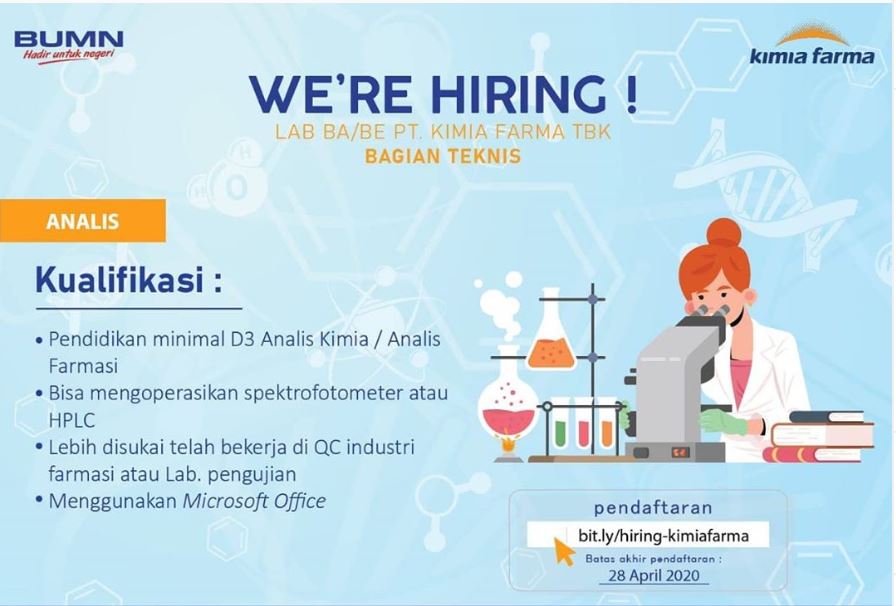 BUMN
Hadir untuk negeri

kimia farma

WE'RE HIRING !
LAB BA/BE PT. KIMIA FARMA TBK
BAGIAN TEKNIS

ANALIS

Kualifikasi :

• Pendidikan minimal D3 Analis Kimia / Analis Farmasi
• Bisa mengoperasikan spektrofotometer atau HPLC
• Lebih disukai telah bekerja di QC industri farmasi atau Lab. pengujian
• Menggunakan Microsoft Office

pendaftaran
bit.ly/hiring-kimiafarma
Batas akhir pendaftaran :
28 April 2020